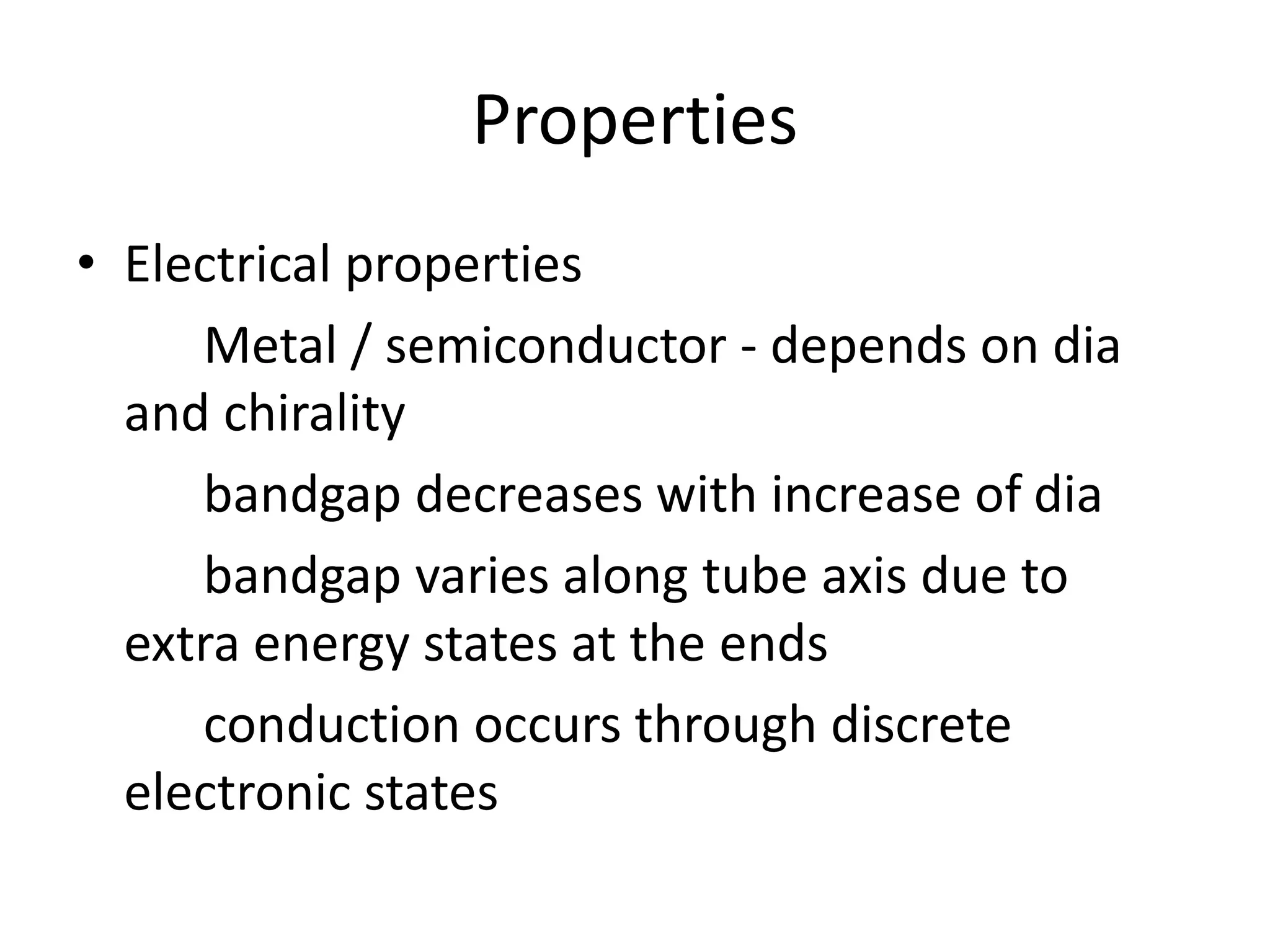 Properties

• Electrical properties

Metal / semiconductor - depends on dia and chirality

bandgap decreases with increase of dia

bandgap varies along tube axis due to extra energy states at the ends

conduction occurs through discrete electronic states